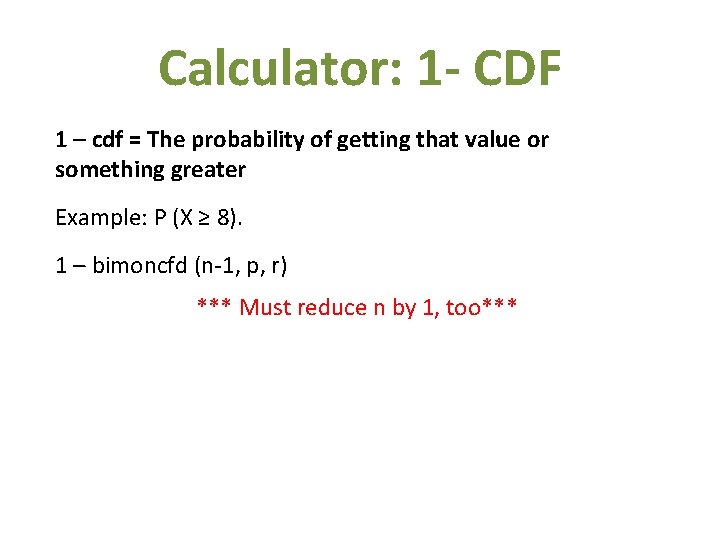 Calculator: 1- CDF

1 – cdf = The probability of getting that value or something greater

Example: P (X ≥ 8).

1 – bimoncfd (n-1, p, r)

*** Must reduce n by 1, too***